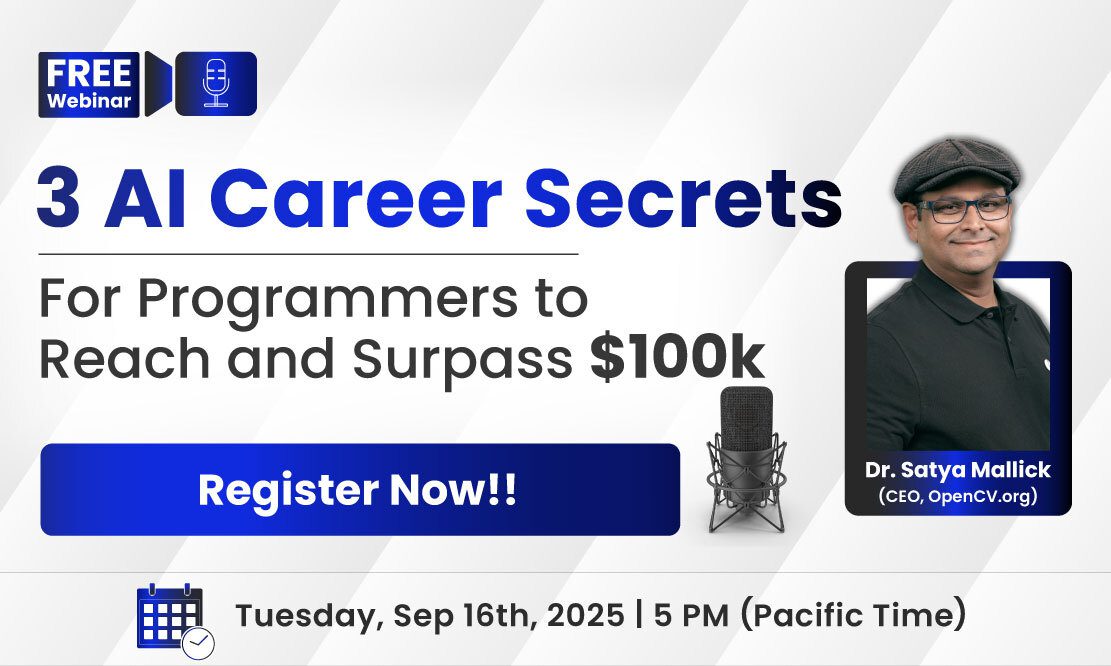 FREE Webinar

3 AI Career Secrets

For Programmers to Reach and Surpass $100k

Register Now!!

Dr. Satya Mallick
(CEO, OpenCV.org)

Tuesday, Sep 16th, 2025 | 5 PM (Pacific Time)